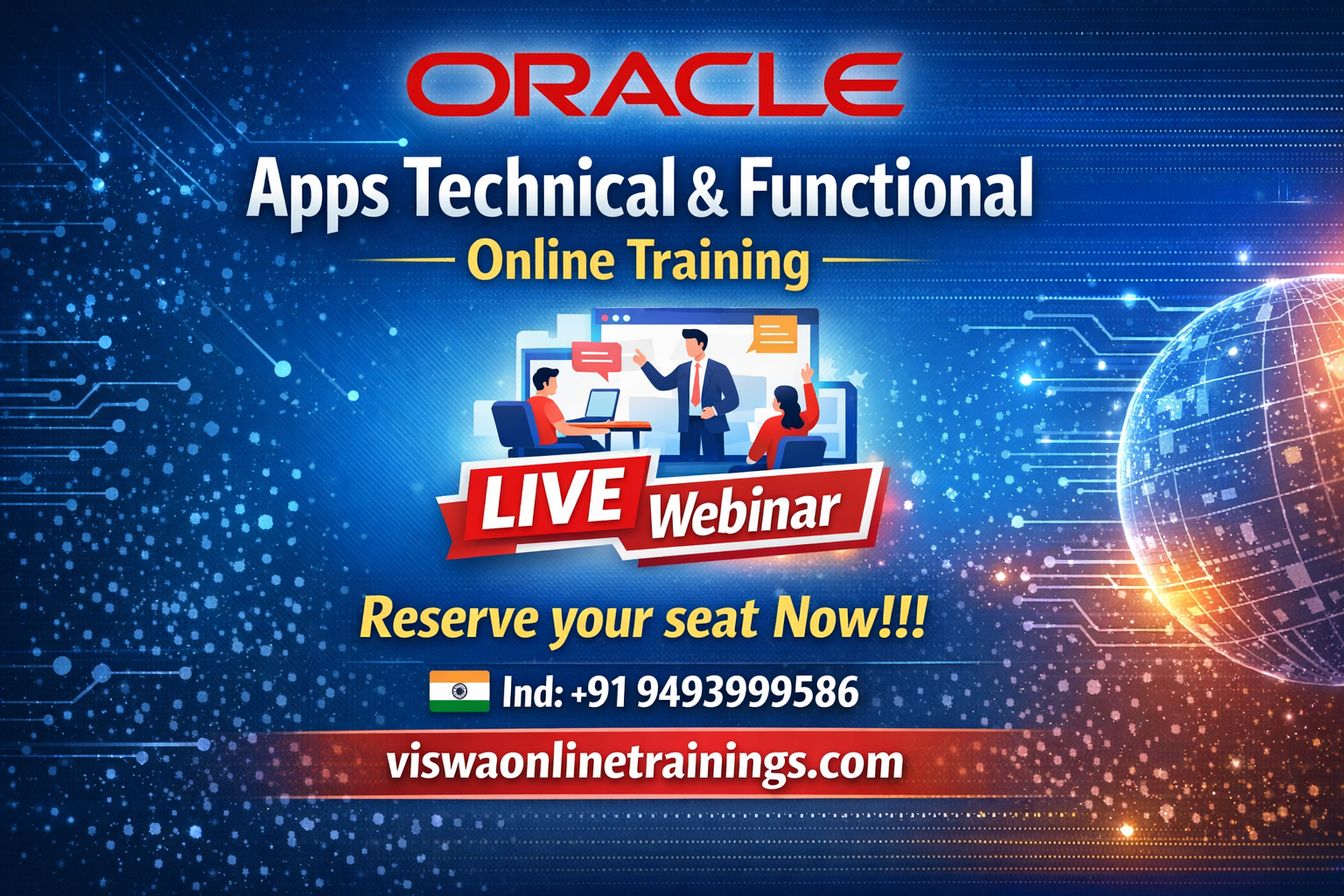 ORACLE

Apps Technical & Functional

Online Training

LIVE Webinar

Reserve your seat Now!!!

Ind: +91 9493999586

viswaonlinetrainings.com